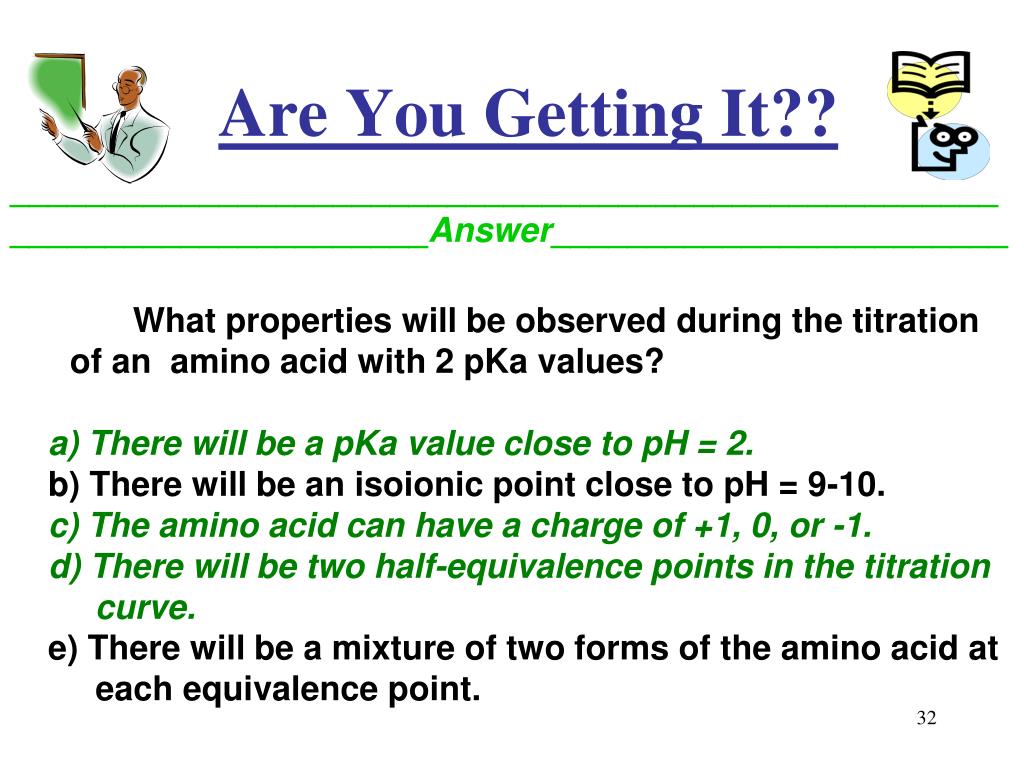 Are You Getting It??

Answer

What properties will be observed during the titration of an amino acid with 2 pKa values?

a) There will be a pKa value close to pH = 2.
b) There will be an isoionic point close to pH = 9-10.
c) The amino acid can have a charge of +1, 0, or -1.
d) There will be two half-equivalence points in the titration curve.
e) There will be a mixture of two forms of the amino acid at each equivalence point.

32